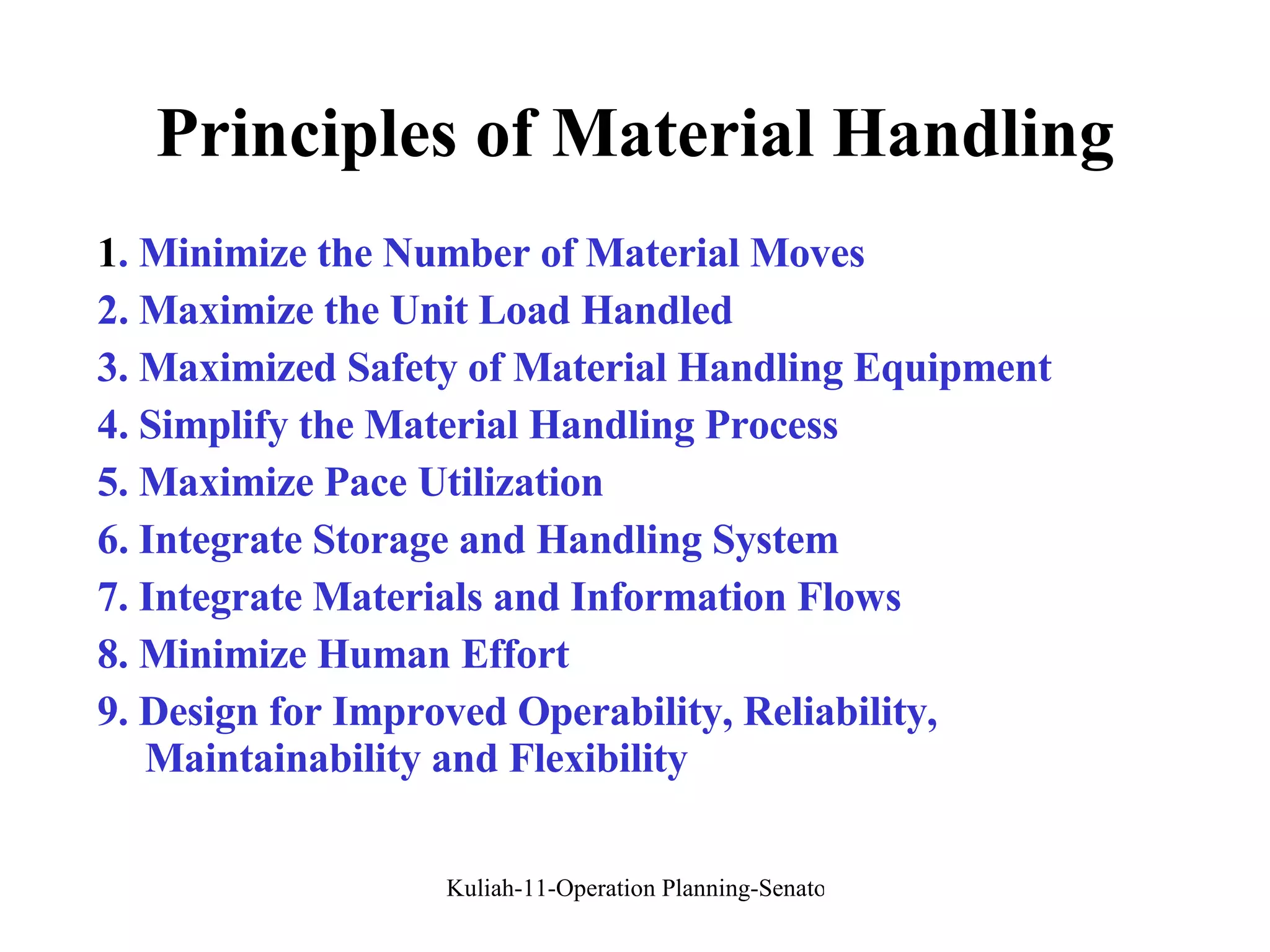 Principles of Material Handling

1. Minimize the Number of Material Moves
2. Maximize the Unit Load Handled
3. Maximized Safety of Material Handling Equipment
4. Simplify the Material Handling Process
5. Maximize Pace Utilization
6. Integrate Storage and Handling System
7. Integrate Materials and Information Flows
8. Minimize Human Effort
9. Design for Improved Operability, Reliability, Maintainability and Flexibility

Kuliah-11-Operation Planning-Senato